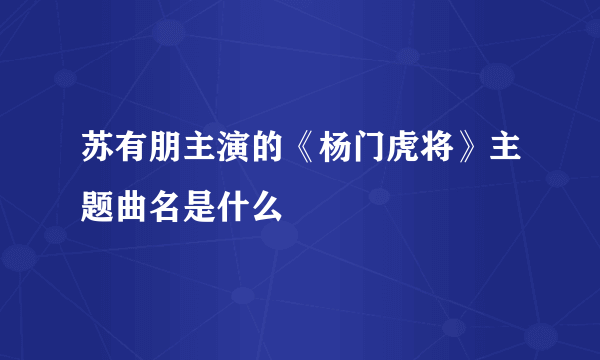 苏有朋主演的《杨门虎将》主题曲名是什么